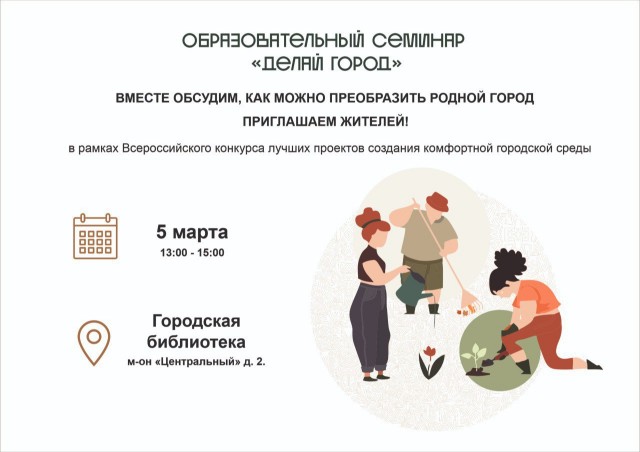 ОБРАЗОВАТЕЛЬНЫЙ СЕМИНАР
«ДЕЛАЙ ГОРОД»

ВМЕСТЕ ОБСУДИМ, КАК МОЖНО ПРЕОБРАЗИТЬ РОДНОЙ ГОРОД

ПРИГЛАШАЕМ ЖИТЕЛЕЙ!

в рамках Всероссийского конкурса лучших проектов создания комфортной городской среды

5 марта
13:00 - 15:00

Городская библиотека
м-он «Центральный» д. 2.